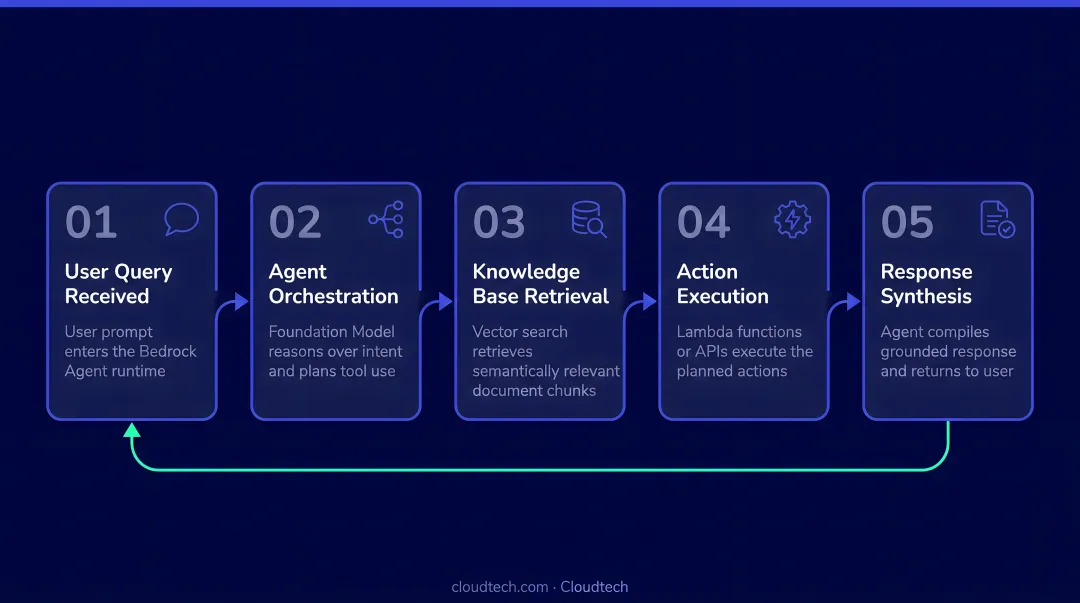 01
User Query Received
User prompt enters the Bedrock Agent runtime

02
Agent Orchestration
Foundation Model reasons over intent and plans tool use

03
Knowledge Base Retrieval
Vector search retrieves semantically relevant document chunks

04
Action Execution
Lambda functions or APIs execute the planned actions

05
Response Synthesis
Agent compiles grounded response and returns to user

cloudtech.com · Cloudtech